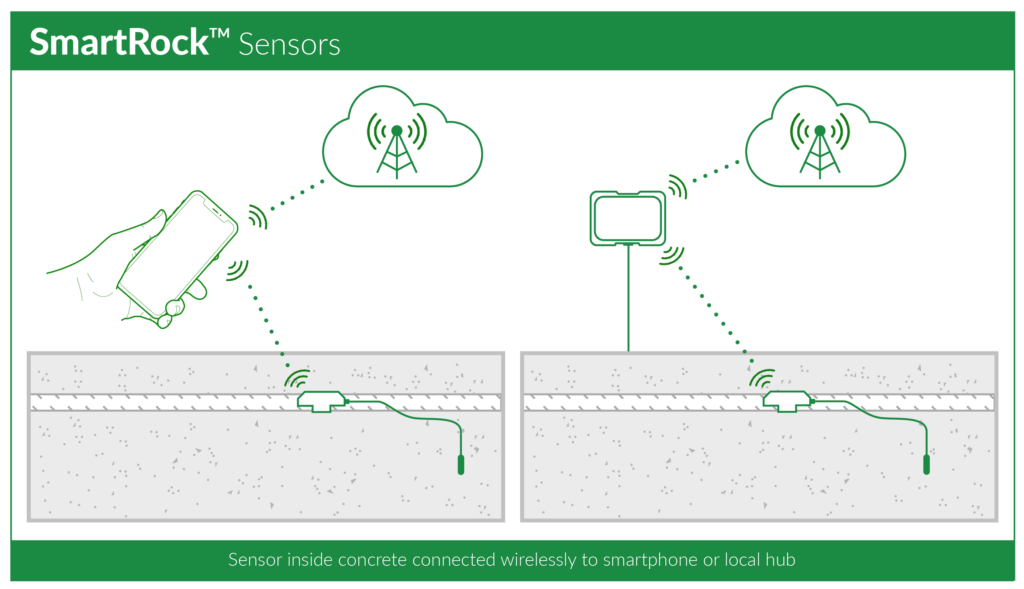 SmartRock™ Sensors

Sensor inside concrete connected wirelessly to smartphone or local hub